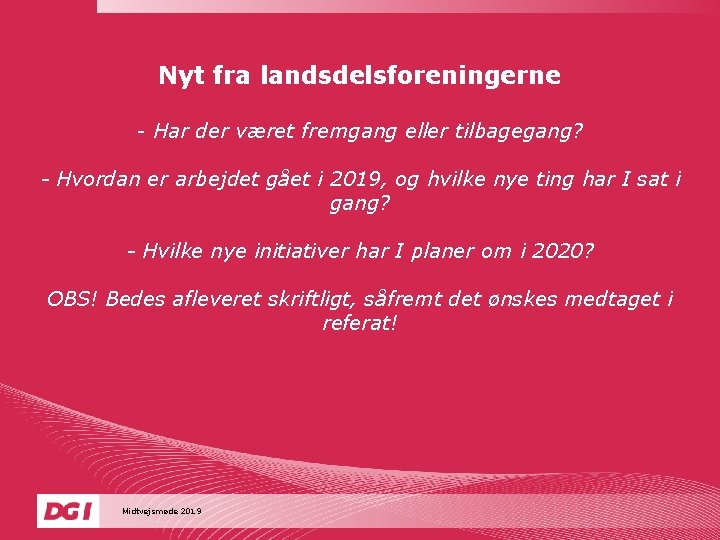 Nyt fra landsdelsforeningerne

- Har der været fremgang eller tilbagegang?

- Hvordan er arbejdet gået i 2019, og hvilke nye ting har I sat i gang?

- Hvilke nye initiativer har I planer om i 2020?

OBS! Bedes afleveret skriftligt, såfremt det ønskes medtaget i referat!

DGI

Midtvejsmøde 2019